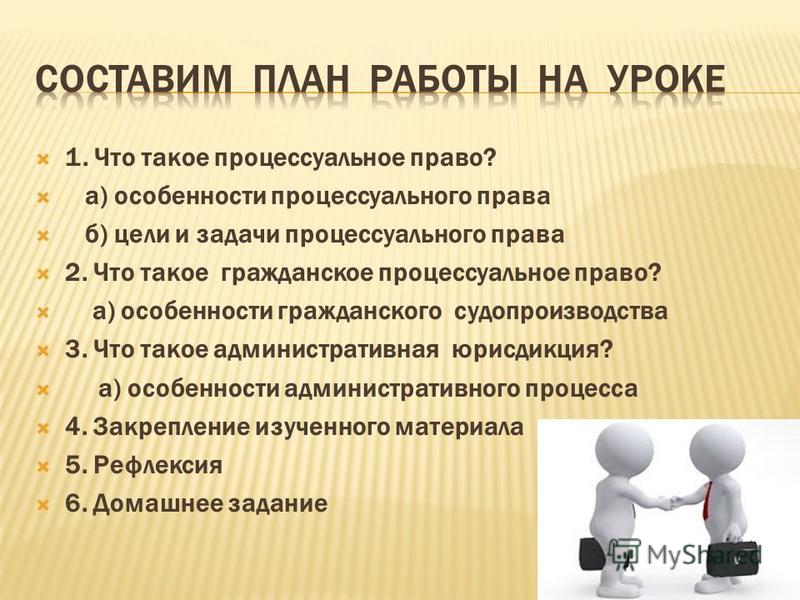 СОСТАВИМ ПЛАН РАБОТЫ НА УРОКЕ

1. Что такое процессуальное право?

а) особенности процессуального права

б) цели и задачи процессуального права

2. Что такое гражданское процессуальное право?

а) особенности гражданского судопроизводства

3. Что такое административная юрисдикция?

а) особенности административного процесса

4. Закрепление изученного материала

5. Рефлексия

6. Домашнее задание

MyShared